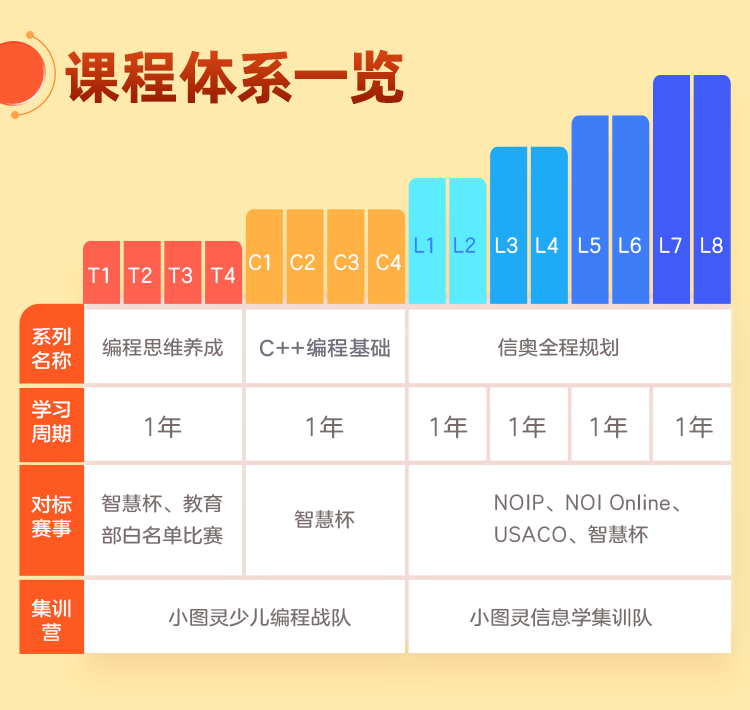 课程体系一览

T1 T2 T3 T4 C1 C2 C3 C4 L1 L2 L3 L4 L5 L6 L7 L8

| 系列名称 | 编程思维养成 | C++编程基础 | 信奥全程规划 | | | |
|---|---|---|---|---|---|---|
| 学习周期 | 1年 | 1年 | 1年 | 1年 | 1年 | 1年 |
| 对标赛事 | 智慧杯、教育部白名单比赛 | 智慧杯 | NOIP、NOI Online、USACO、智慧杯 | | | |
| 集训营 | 小图灵少儿编程战队 | | 小图灵信息学集训队 | | | |